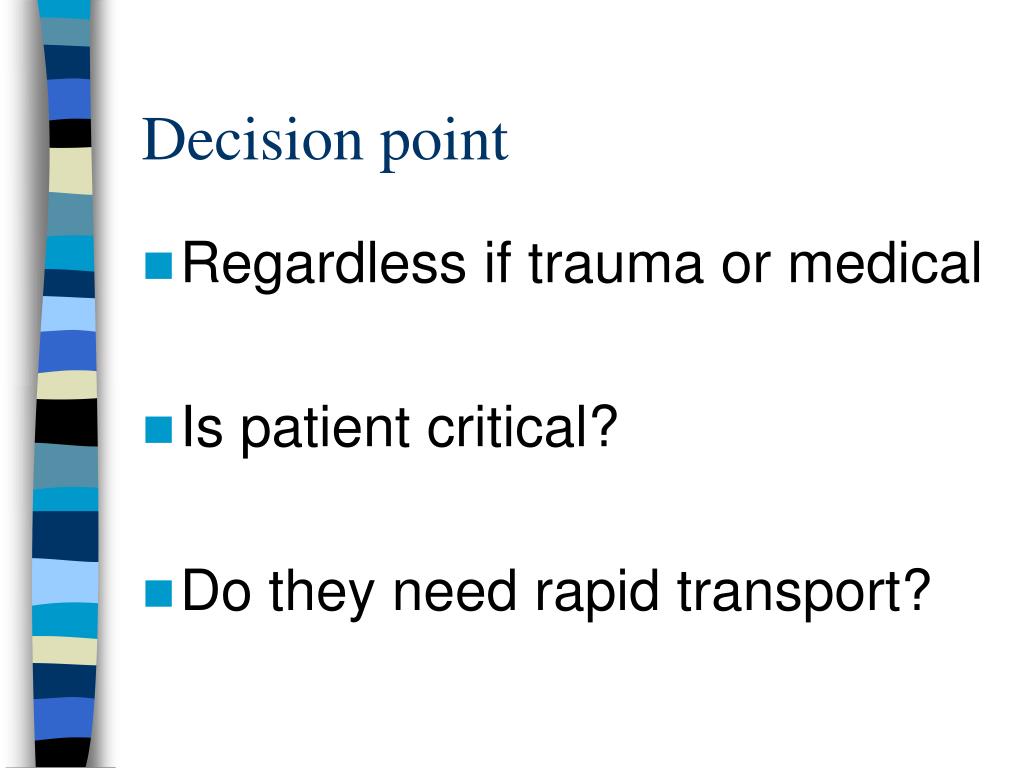 Decision point

Regardless if trauma or medical

Is patient critical?

Do they need rapid transport?